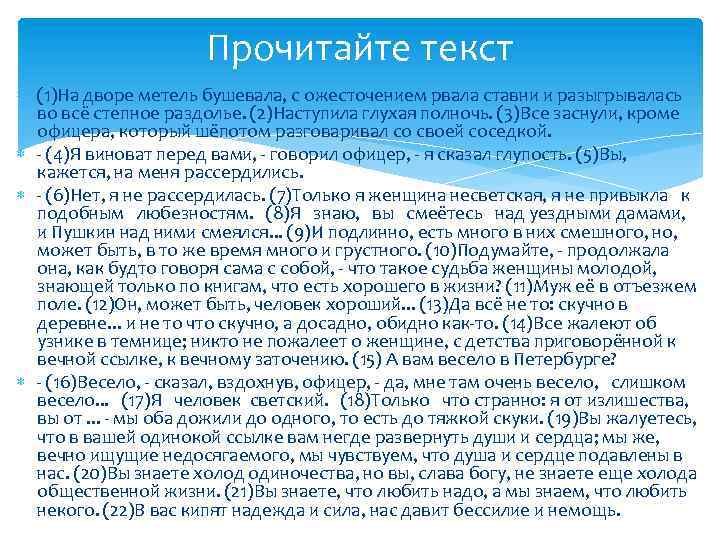 Прочитайте текст

(1)На дворе метель бушевала, с ожесточением рвала ставни и разыгрывалась во всё степное раздолье. (2)Наступила глухая полночь. (3)Все заснули, кроме офицера, который шёпотом разговаривал со своей соседкой.

- (4)Я виноват перед вами, - говорил офицер, - я сказал глупость. (5)Вы, кажется, на меня рассердились.

- (6)Нет, я не рассердилась. (7)Только я женщина несветская, я не привыкла к подобным любезностям. (8)Я знаю, вы смеётесь над уездными дамами, и Пушкин над ними смеялся... (9)И подлинно, есть много в них смешного, но, может быть, в то же время много и грустного. (10)Подумайте, - продолжала она, как будто говоря сама с собой, - что такое судьба женщины молодой, знающей только по книгам, что есть хорошего в жизни? (11)Муж её в отъезжем поле. (12)Он, может быть, человек хороший... (13)Да всё не то: скучно в деревне... и не то что скучно, а досадно, обидно как-то. (14)Все жалеют об узнике в темнице; никто не пожалеет о женщине, с детства приговорённой к вечной ссылке, к вечному заточению. (15) А вам весело в Петербурге?

- (16)Весело, - сказал, вздохнув, офицер, - да, мне там очень весело, слишком весело... (17)Я человек светский. (18)Только что странно: я от излишества, вы от ... - мы оба дожили до одного, то есть до тяжкой скуки. (19)Вы жалуетесь, что в вашей одинокой ссылке вам негде развернуть души и сердца; мы же, вечно ищущие недосягаемого, мы чувствуем, что душа и сердце подавлены в нас. (20)Вы знаете холод одиночества, но вы, слава богу, не знаете еще холода общественной жизни. (21)Вы знаете, что любить надо, а мы знаем, что любить некого. (22)В вас кипят надежда и сила, нас давит бессилие и немощь.